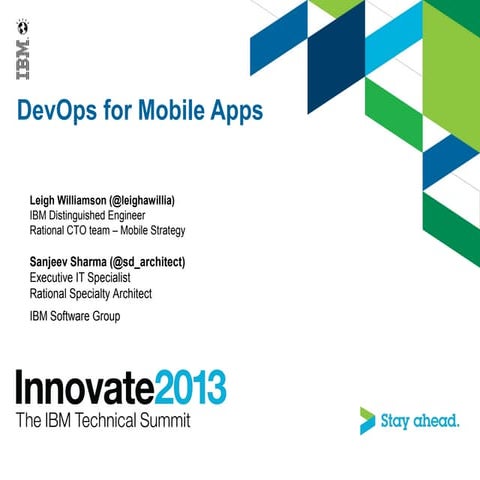 IBM

DevOps for Mobile Apps

Leigh Williamson (@leighawillia)
IBM Distinguished Engineer
Rational CTO team – Mobile Strategy

Sanjeev Sharma (@sd_architect)
Executive IT Specialist
Rational Specialty Architect

IBM Software Group

Innovate2013
The IBM Technical Summit

Stay ahead.